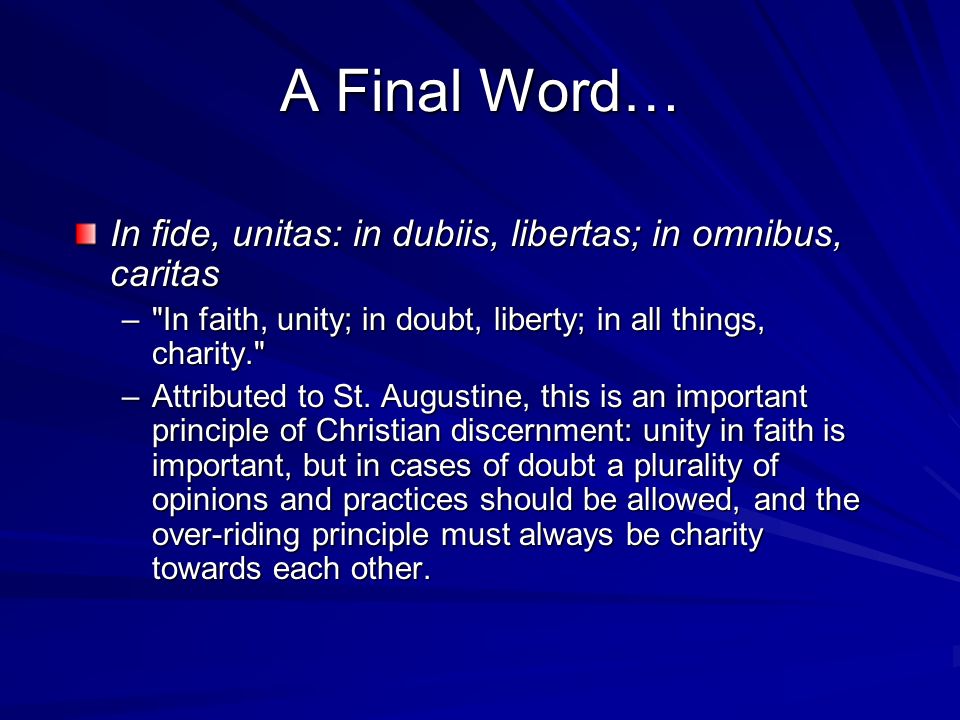 A Final Word…

In fide, unitas: in dubiis, libertas; in omnibus, caritas

– "In faith, unity; in doubt, liberty; in all things, charity."

– Attributed to St. Augustine, this is an important principle of Christian discernment: unity in faith is important, but in cases of doubt a plurality of opinions and practices should be allowed, and the over-riding principle must always be charity towards each other.